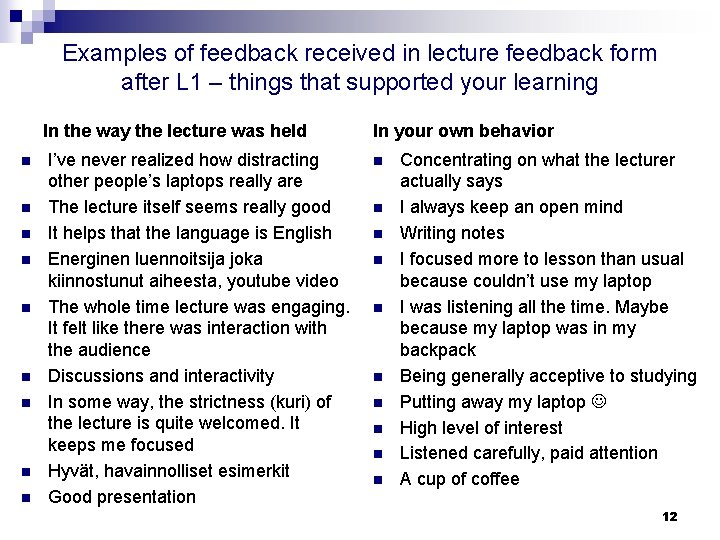 Examples of feedback received in lecture feedback form after L1 – things that supported your learning

In the way the lecture was held

- I've never realized how distracting other people's laptops really are
- The lecture itself seems really good
- It helps that the language is English
- Energinen luennoitsija joka kiinnostunut aiheesta, youtube video
- The whole time lecture was engaging. It felt like there was interaction with the audience
- Discussions and interactivity
- In some way, the strictness (kuri) of the lecture is quite welcomed. It keeps me focused
- Hyvät, havainnolliset esimerkit
- Good presentation

In your own behavior

- Concentrating on what the lecturer actually says
- I always keep an open mind
- Writing notes
- I focused more to lesson than usual because couldn't use my laptop
- I was listening all the time. Maybe because my laptop was in my backpack
- Being generally acceptive to studying
- Putting away my laptop ☺
- High level of interest
- Listened carefully, paid attention
- A cup of coffee

12